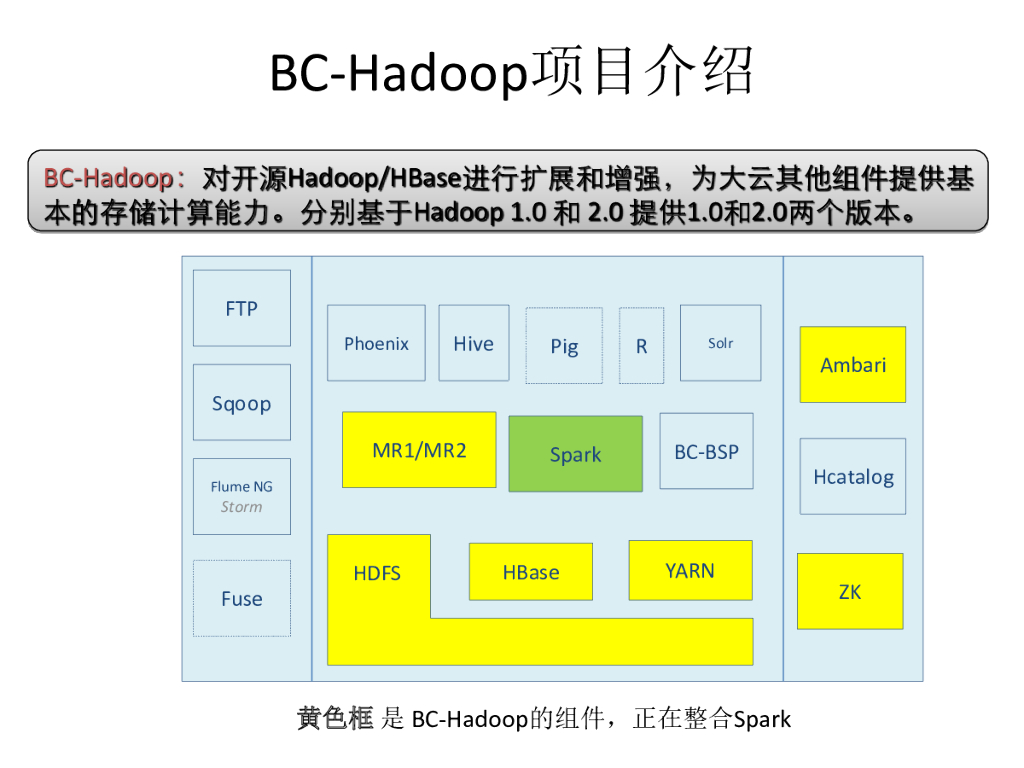 BC-Hadoop项目介绍

BC-Hadoop：对开源Hadoop/HBase进行扩展和增强，为大云其他组件提供基本的存储计算能力。分别基于Hadoop 1.0 和 2.0 提供1.0和2.0两个版本。

FTP

Sqoop

Flume NG
Storm

Fuse

Phoenix

Hive

Pig

R

Solr

MR1/MR2

Spark

BC-BSP

HDFS

HBase

YARN

Ambari

Hcatalog

ZK

黄色框 是 BC-Hadoop的组件，正在整合Spark